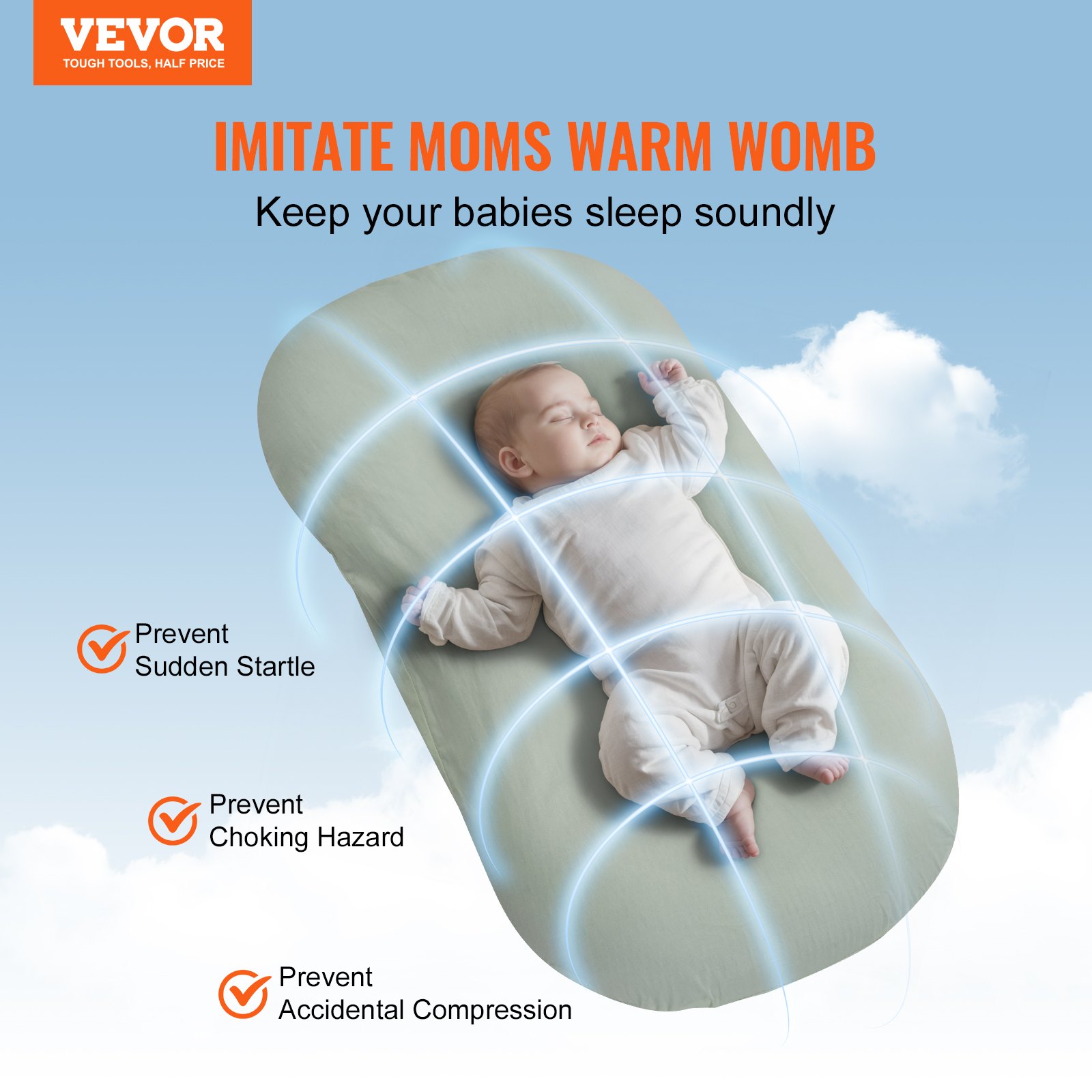 VEVOR
TOUGH TOOLS, HALF PRICE

IMITATE MOMS WARM WOMB

Keep your babies sleep soundly

Prevent
Sudden Startle

Prevent
Choking Hazard

Prevent
Accidental Compression